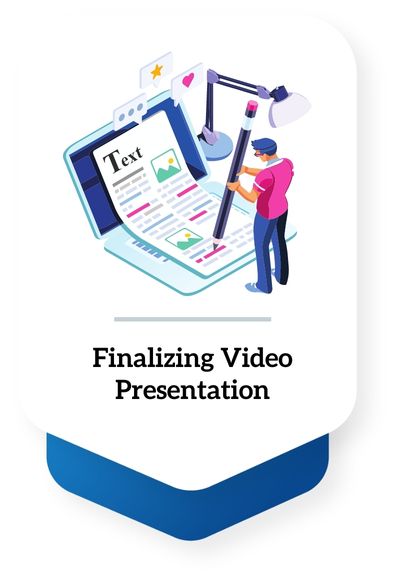 Text

Finalizing Video Presentation